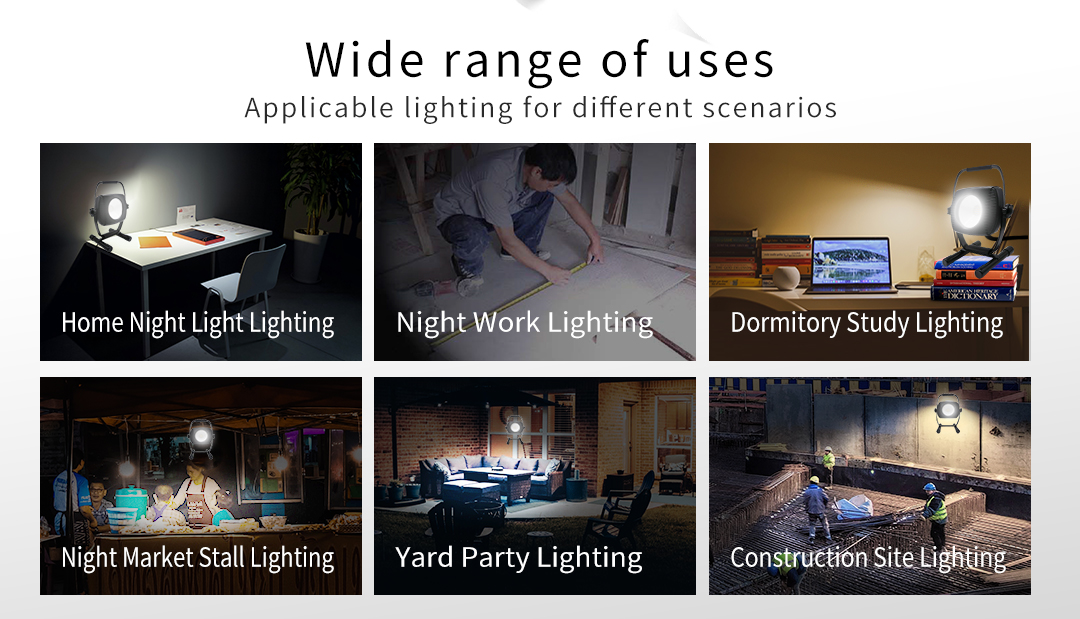 Wide range of uses
Applicable lighting for different scenarios

Home Night Light Lighting

Night Work Lighting

AMERICAN HERITAGE DICTIONARY

Dormitory Study Lighting

Night Market Stall Lighting

Yard Party Lighting

Construction Site Lighting